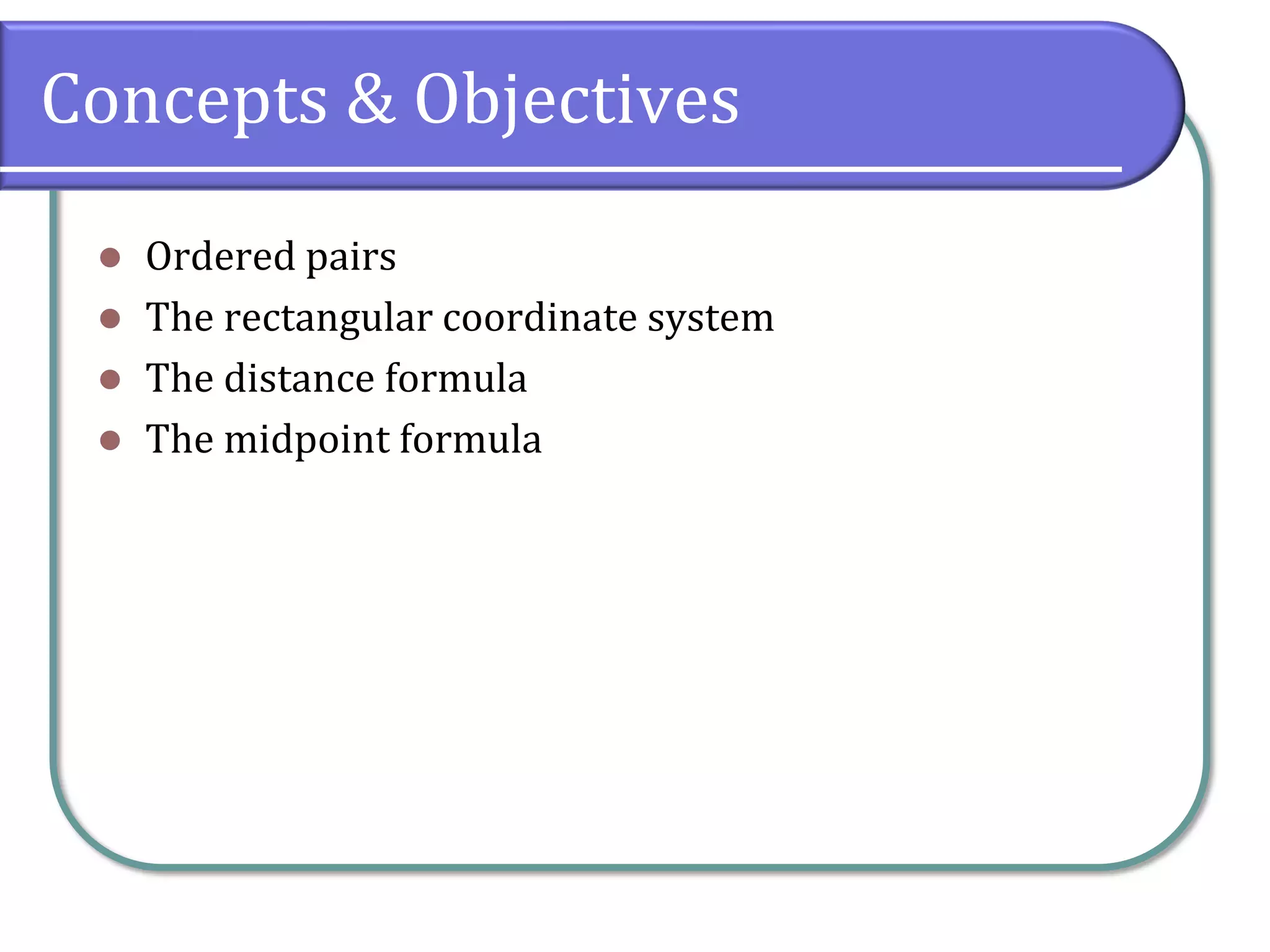 Concepts & Objectives

- Ordered pairs
- The rectangular coordinate system
- The distance formula
- The midpoint formula